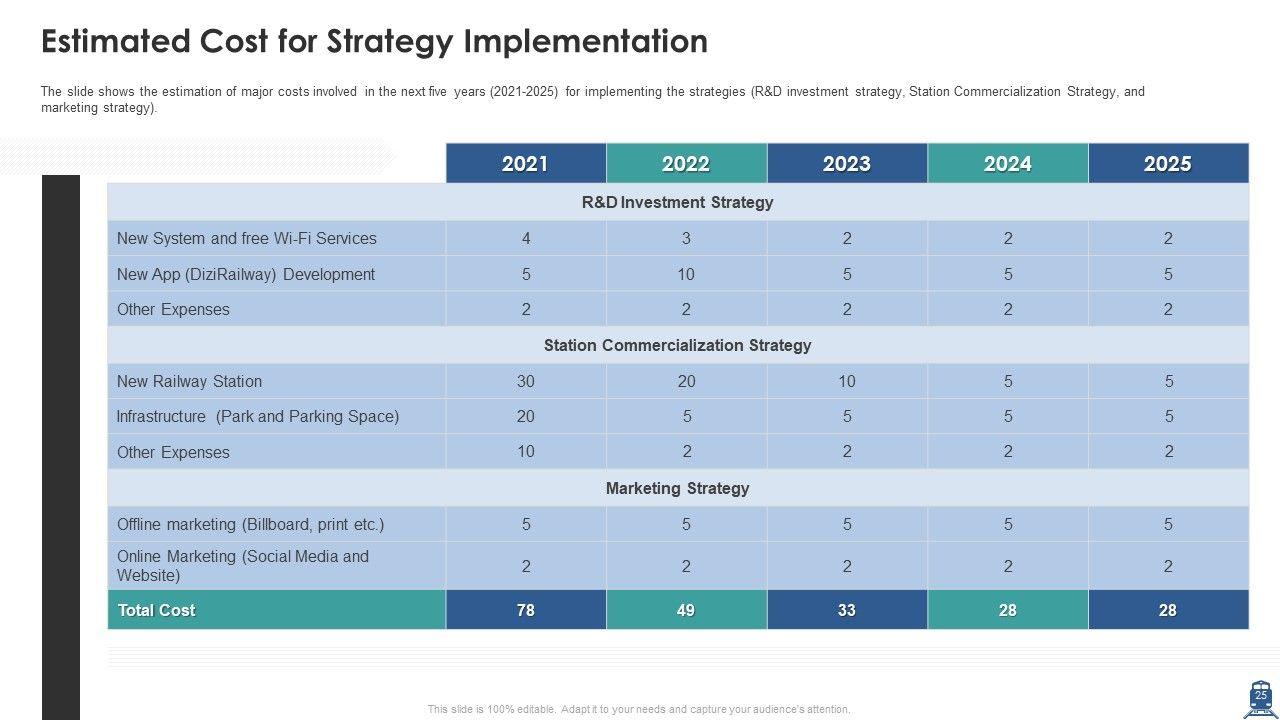 Estimated Cost for Strategy Implementation

The slide shows the estimation of major costs involved in the next five years (2021-2025) for implementing the strategies (R&D investment strategy, Station Commercialization Strategy, and marketing strategy).

| | 2021 | 2022 | 2023 | 2024 | 2025 |
|---|---|---|---|---|---|
| R&D Investment Strategy | | | | | |
| New System and free Wi-Fi Services | 4 | 3 | 2 | 2 | 2 |
| New App (DiziRailway) Development | 5 | 10 | 5 | 5 | 5 |
| Other Expenses | 2 | 2 | 2 | 2 | 2 |
| Station Commercialization Strategy | | | | | |
| New Railway Station | 30 | 20 | 10 | 5 | 5 |
| Infrastructure (Park and Parking Space) | 20 | 5 | 5 | 5 | 5 |
| Other Expenses | 10 | 2 | 2 | 2 | 2 |
| Marketing Strategy | | | | | |
| Offline marketing (Billboard, print etc.) | 5 | 5 | 5 | 5 | 5 |
| Online Marketing (Social Media and Website) | 2 | 2 | 2 | 2 | 2 |
| Total Cost | 78 | 49 | 33 | 28 | 28 |

This slide is 100% editable. Adapt it to your needs and capture your audience's attention.

25